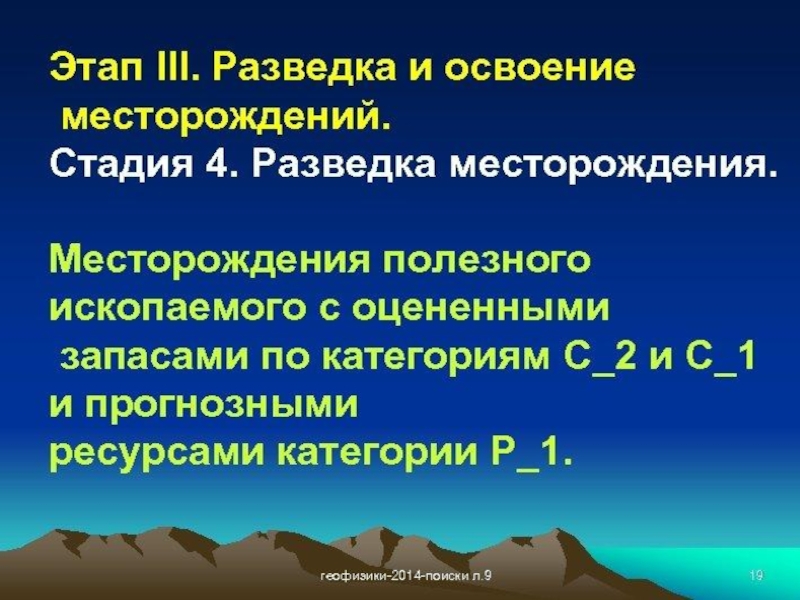 Этап III. Разведка и освоение месторождений.
Стадия 4. Разведка месторождения.

Месторождения полезного ископаемого с оцененными запасами по категориям С_2 и С_1 и прогнозными ресурсами категории Р_1.

геофизики-2014-поиски л.9

19